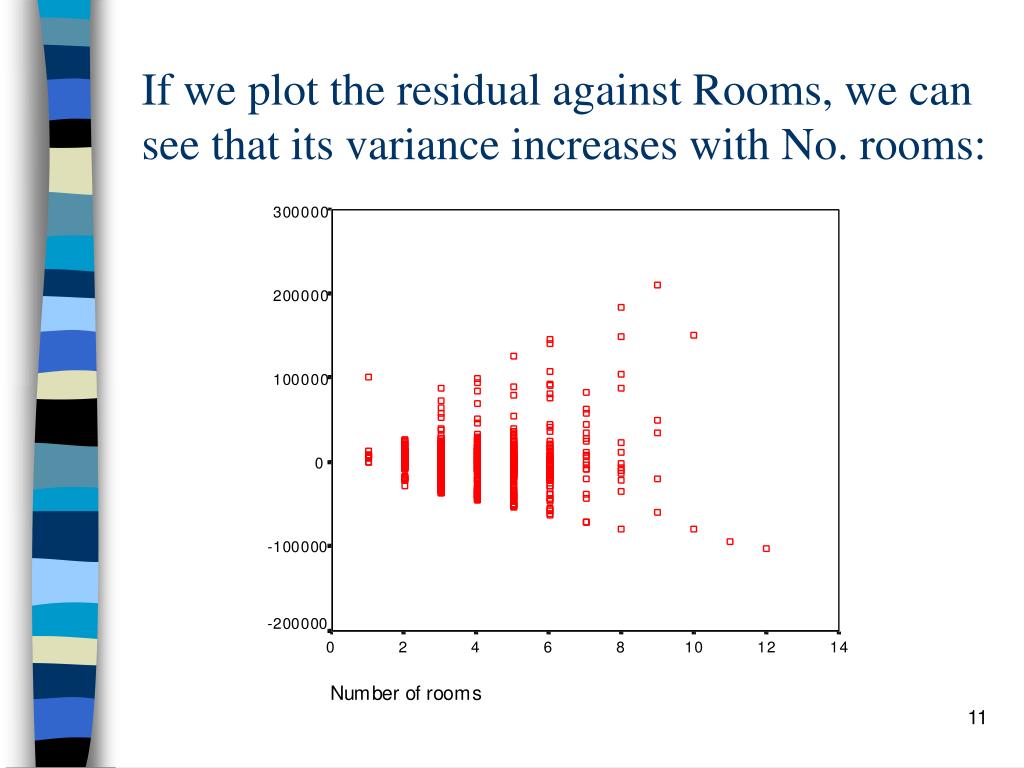 If we plot the residual against Rooms, we can see that its variance increases with No. rooms:

300000
200000
100000
0
-100000
-200000

0 2 4 6 8 10 12 14

Number of rooms

11